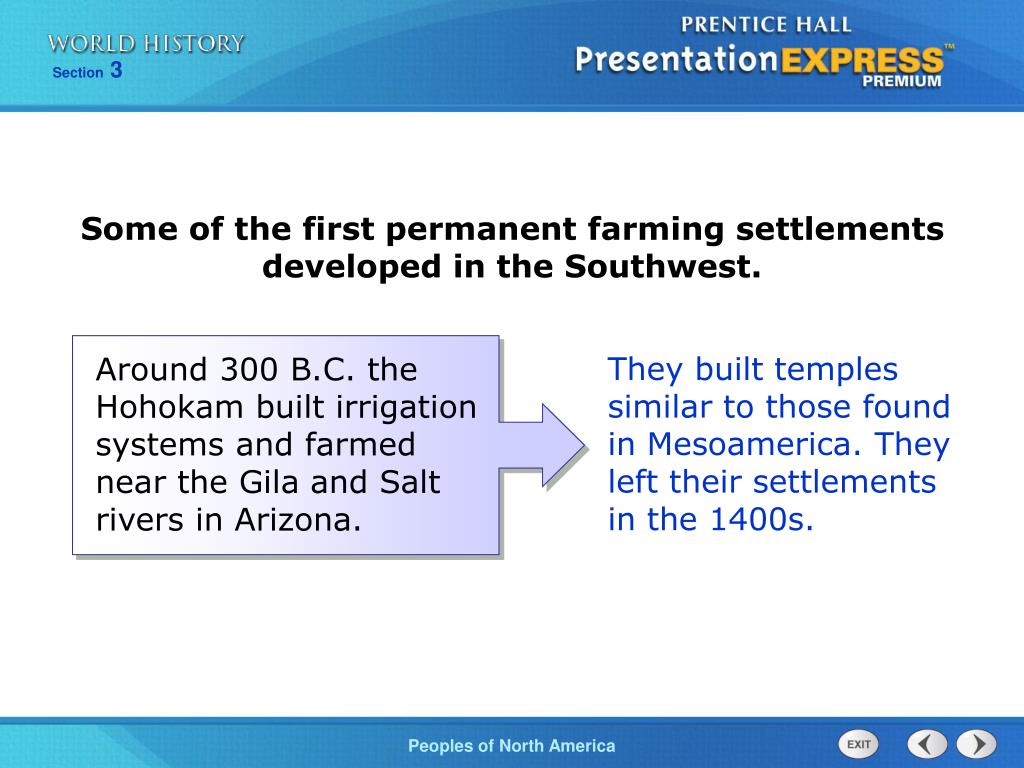 WORLD HISTORY
Section 3

PRENTICE HALL
PresentationEXPRESS™
PREMIUM

Some of the first permanent farming settlements developed in the Southwest.

Around 300 B.C. the Hohokam built irrigation systems and farmed near the Gila and Salt rivers in Arizona.

They built temples similar to those found in Mesoamerica. They left their settlements in the 1400s.

Peoples of North America

EXIT